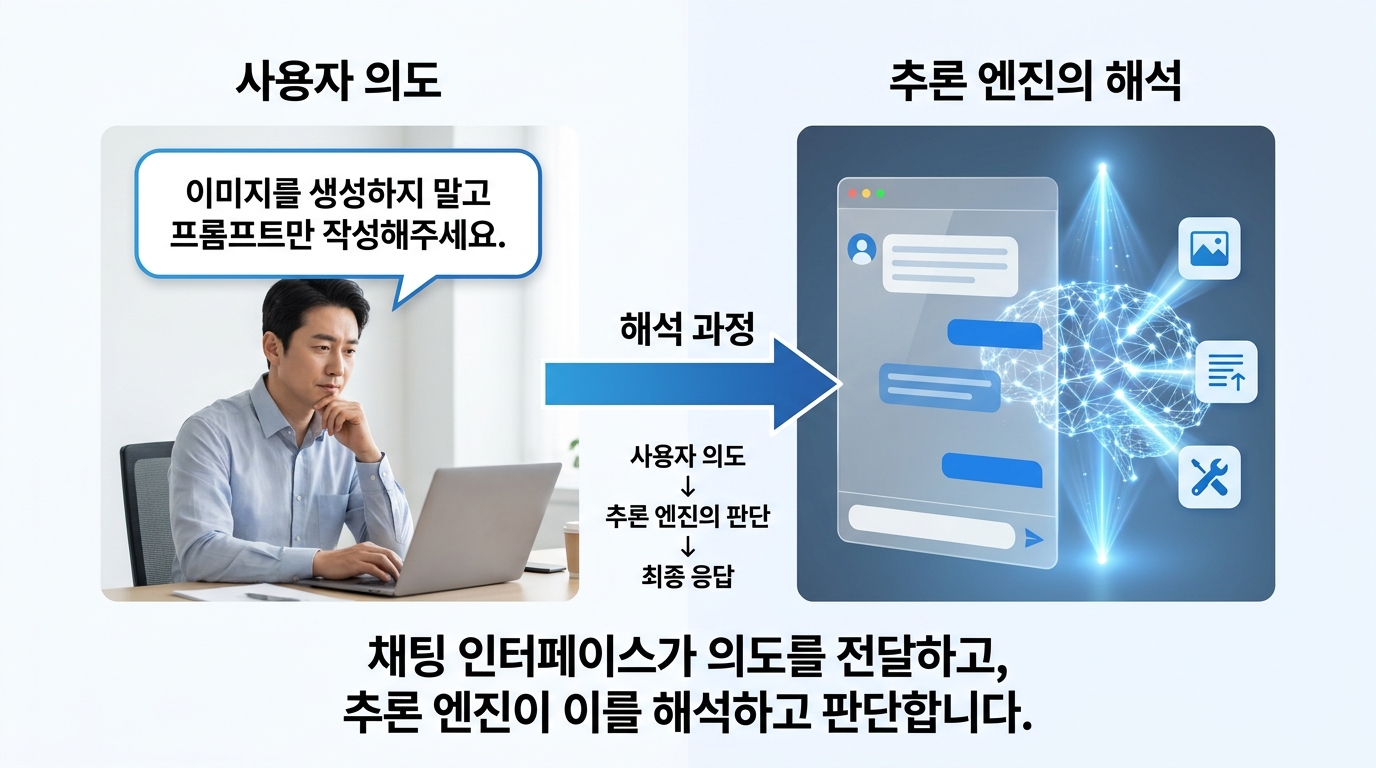 사용자 의도

이미지를 생성하지 말고
프롬프트만 작성해주세요.

해석 과정

사용자 의도
↓
추론 엔진의 판단
↓
최종 응답

추론 엔진의 해석

채팅 인터페이스가 의도를 전달하고,
추론 엔진이 이를 해석하고 판단합니다.